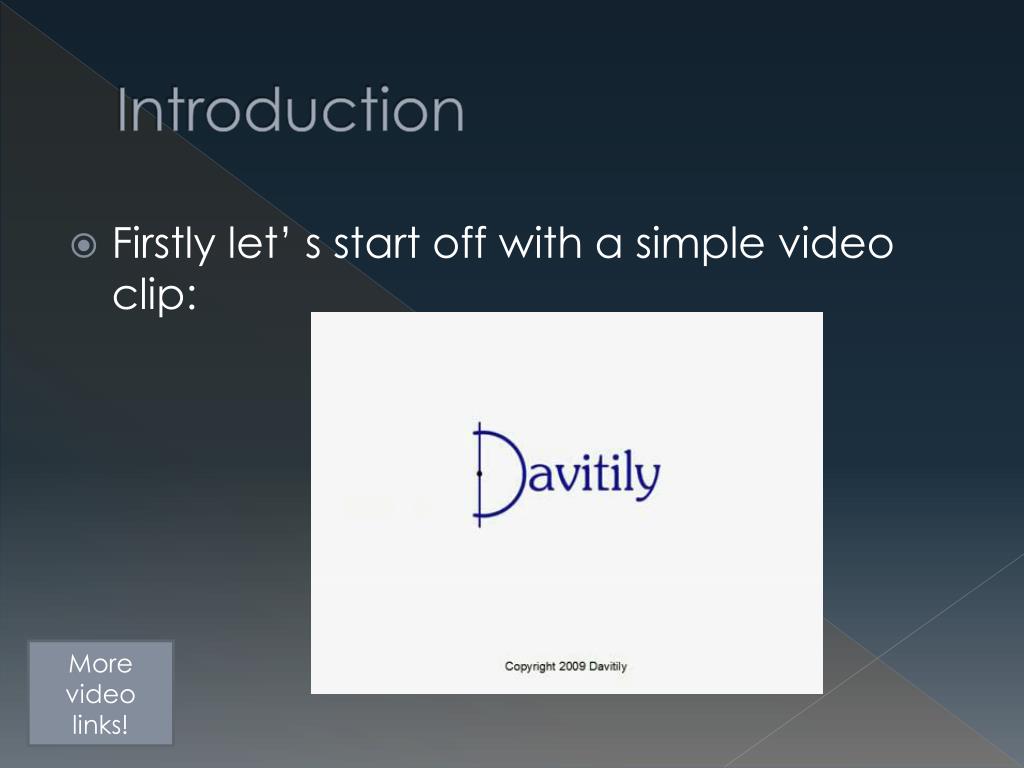 Introduction

Firstly let’ s start off with a simple video clip:

Davitily

Copyright 2009 Davitily

More video links!